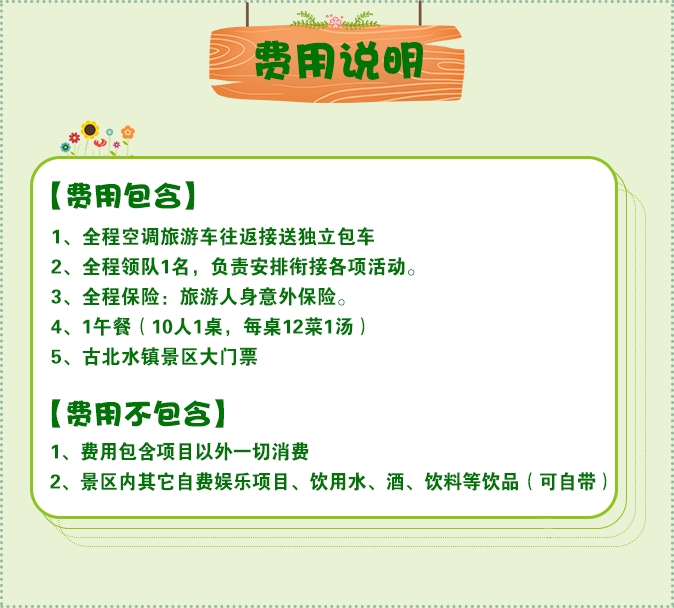 费用说明

【费用包含】

1、全程空调旅游车往返接送独立包车
2、全程领队1名，负责安排衔接各项活动。
3、全程保险：旅游人身意外保险。
4、1午餐（10人1桌，每桌12菜1汤）
5、古北水镇景区大门票

【费用不包含】

1、费用包含项目以外一切消费
2、景区内其它自费娱乐项目、饮用水、酒、饮料等饮品（可自带）